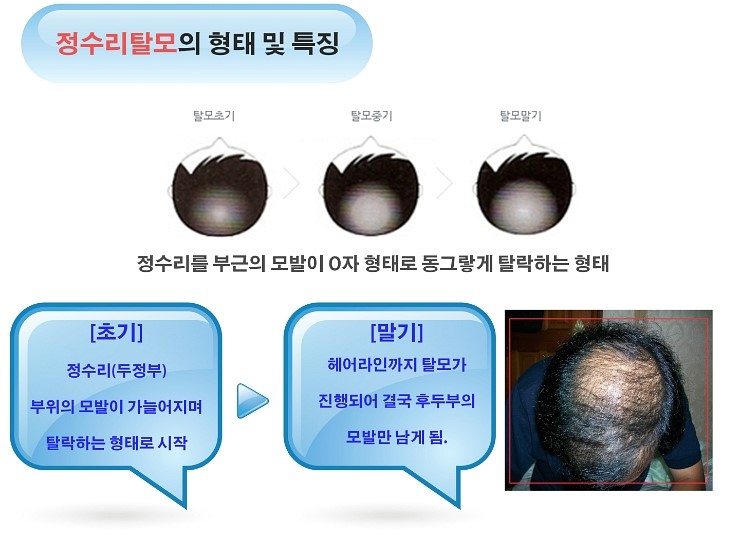 정수리탈모의 형태 및 특징

탈모초기

탈모중기

탈모말기

정수리를 부근의 모발이 O자 형태로 동그랗게 탈락하는 형태

[초기]

정수리(두정부) 부위의 모발이 가늘어지며 탈락하는 형태로 시작

[말기]

헤어라인까지 탈모가 진행되어 결국 후두부의 모발만 남게 됨.